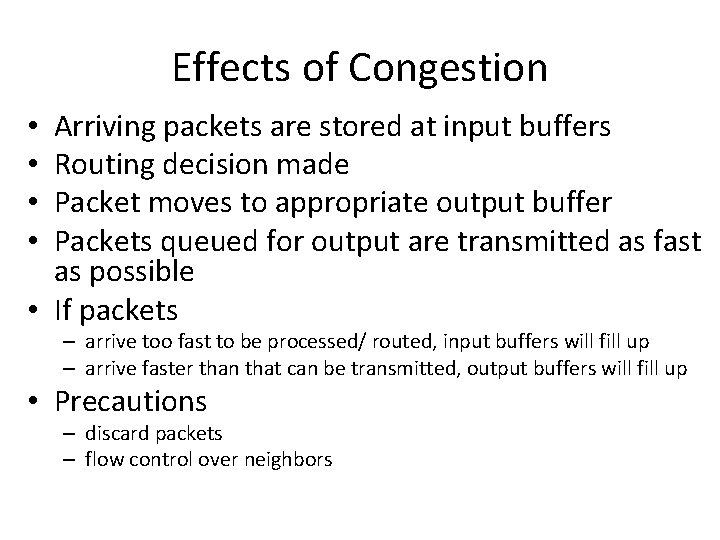 Effects of Congestion

• Arriving packets are stored at input buffers
• Routing decision made
• Packet moves to appropriate output buffer
• Packets queued for output are transmitted as fast as possible
• If packets
– arrive too fast to be processed/ routed, input buffers will fill up
– arrive faster than that can be transmitted, output buffers will fill up
• Precautions
– discard packets
– flow control over neighbors